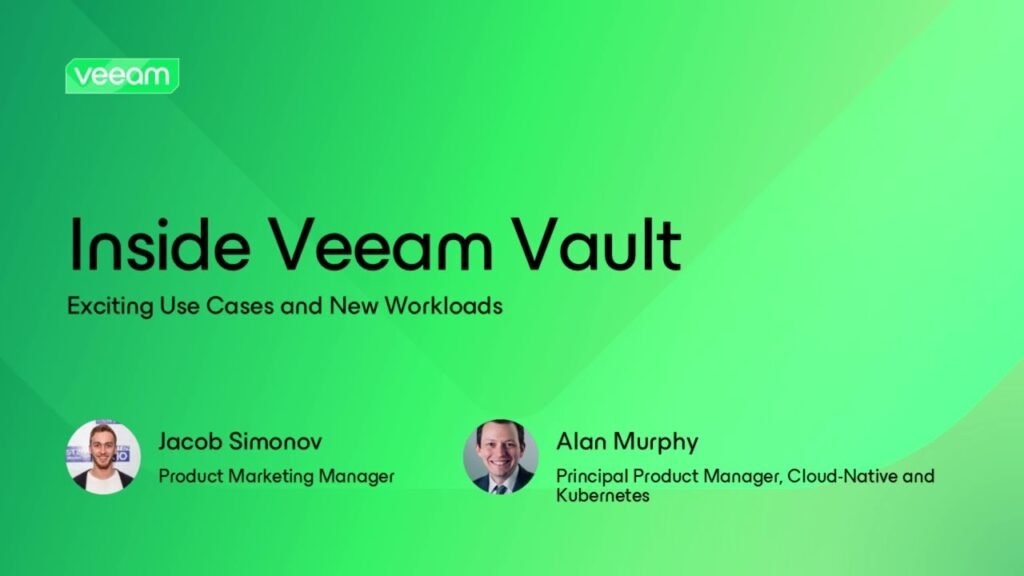 veeam

Inside Veeam Vault

Exciting Use Cases and New Workloads

Jacob Simonov
Product Marketing Manager

Alan Murphy
Principal Product Manager, Cloud-Native and Kubernetes